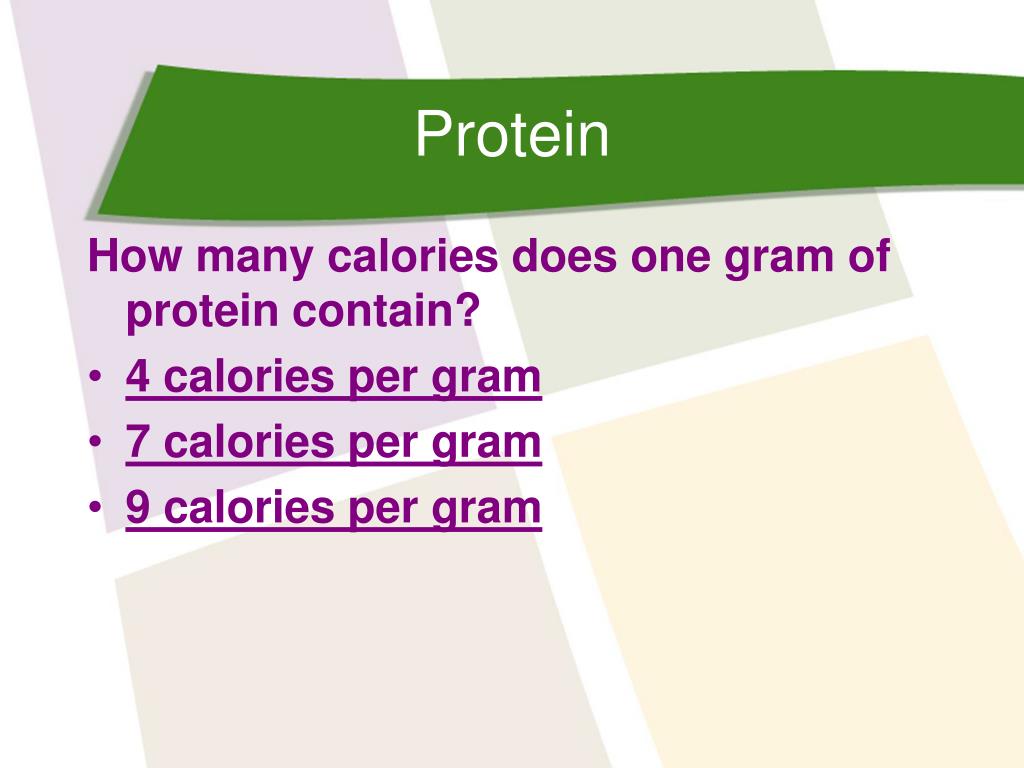 Protein

How many calories does one gram of protein contain?

• 4 calories per gram
• 7 calories per gram
• 9 calories per gram